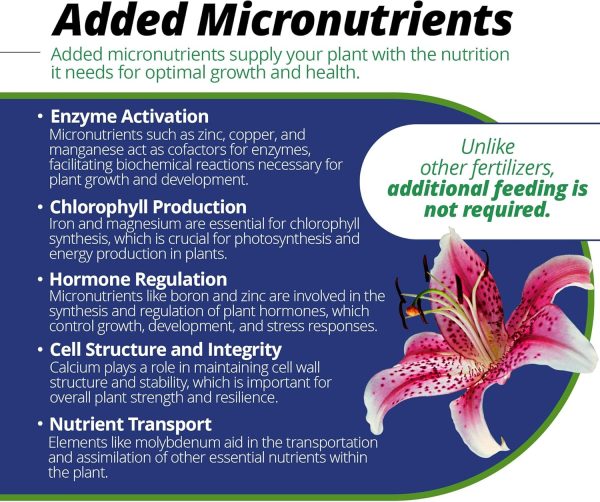 Added Micronutrients

Added micronutrients supply your plant with the nutrition it needs for optimal growth and health.

• Enzyme Activation
Micronutrients such as zinc, copper, and manganese act as cofactors for enzymes, facilitating biochemical reactions necessary for plant growth and development.

• Chlorophyll Production
Iron and magnesium are essential for chlorophyll synthesis, which is crucial for photosynthesis and energy production in plants.

• Hormone Regulation
Micronutrients like boron and zinc are involved in the synthesis and regulation of plant hormones, which control growth, development, and stress responses.

• Cell Structure and Integrity
Calcium plays a role in maintaining cell wall structure and stability, which is important for overall plant strength and resilience.

• Nutrient Transport
Elements like molybdenum aid in the transportation and assimilation of other essential nutrients within the plant.

Unlike other fertilizers, additional feeding is not required.